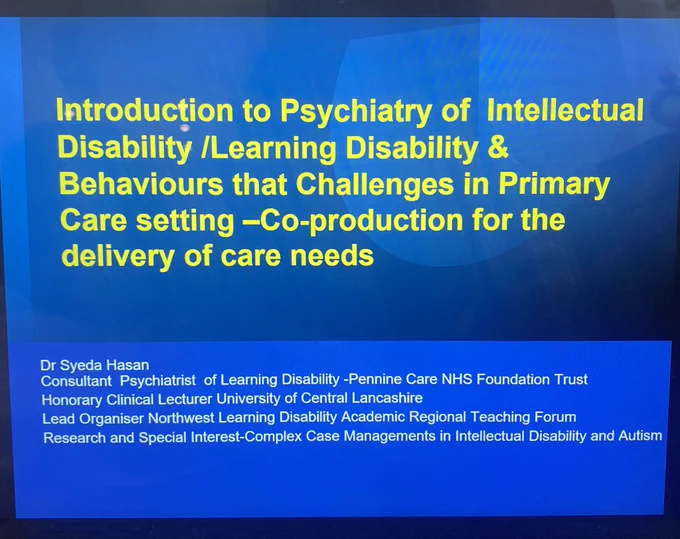 Introduction to Psychiatry of Intellectual Disability /Learning Disability & Behaviours that Challenges in Primary Care setting –Co-production for the delivery of care needs

Dr Syeda Hasan
Consultant Psychiatrist of Learning Disability -Pennine Care NHS Foundation Trust
Honorary Clinical Lecturer University of Central Lancashire
Lead Organiser Northwest Learning Disability Academic Regional Teaching Forum
Research and Special Interest-Complex Case Managements in Intellectual Disability and Autism